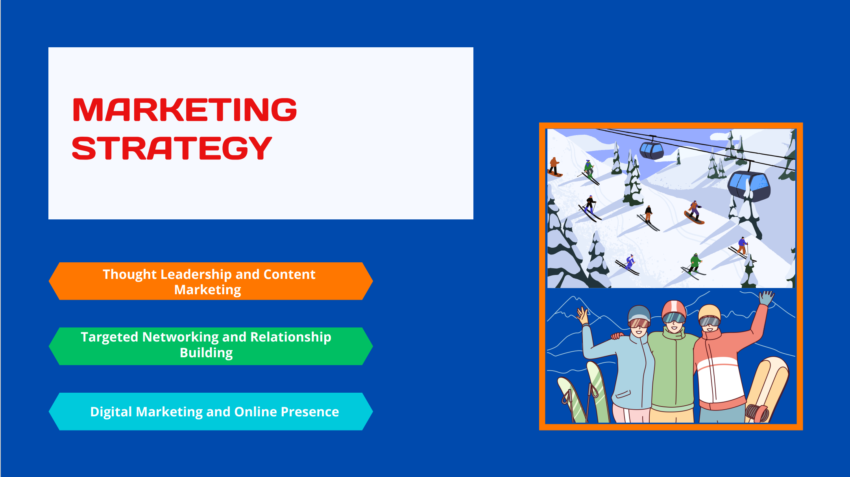 MARKETING STRATEGY

Thought Leadership and Content Marketing

Targeted Networking and Relationship Building

Digital Marketing and Online Presence